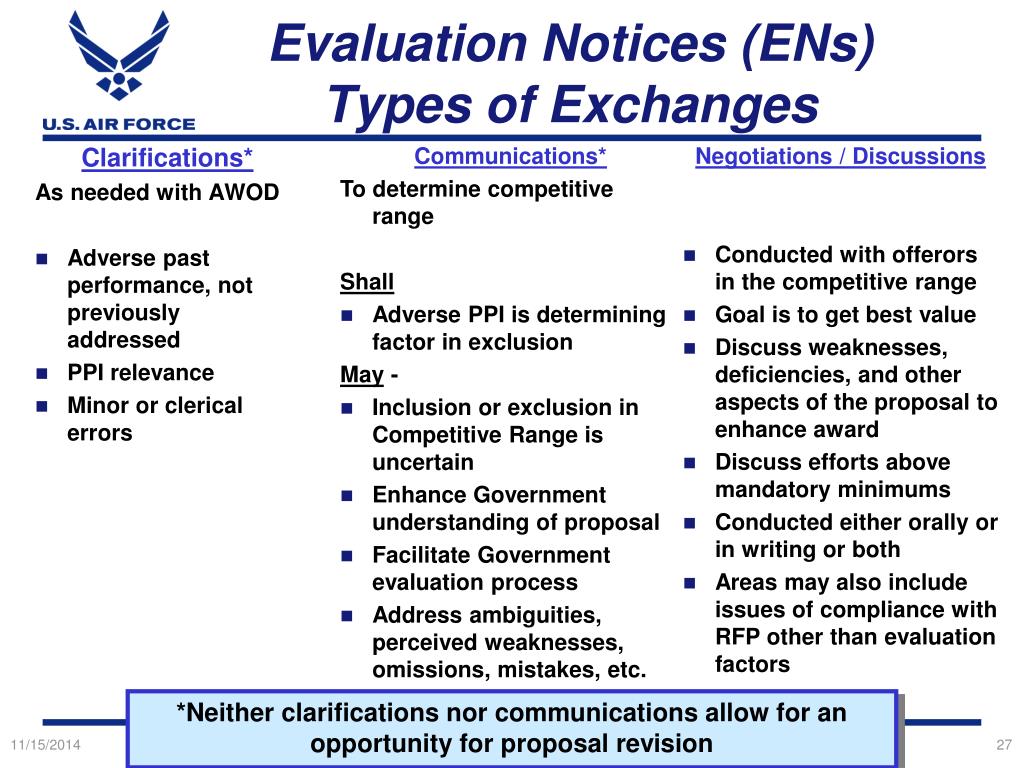 U.S. AIR FORCE

Evaluation Notices (ENs)
Types of Exchanges

Clarifications*

As needed with AWOD

- Adverse past performance, not previously addressed
- PPI relevance
- Minor or clerical errors

Communications*

To determine competitive range

Shall

- Adverse PPI is determining factor in exclusion

May -

- Inclusion or exclusion in Competitive Range is uncertain
- Enhance Government understanding of proposal
- Facilitate Government evaluation process
- Address ambiguities, perceived weaknesses, omissions, mistakes, etc.

Negotiations / Discussions

- Conducted with offerors in the competitive range
- Goal is to get best value
- Discuss weaknesses, deficiencies, and other aspects of the proposal to enhance award
- Discuss efforts above mandatory minimums
- Conducted either orally or in writing or both
- Areas may also include issues of compliance with RFP other than evaluation factors

*Neither clarifications nor communications allow for an opportunity for proposal revision

11/15/2014

27